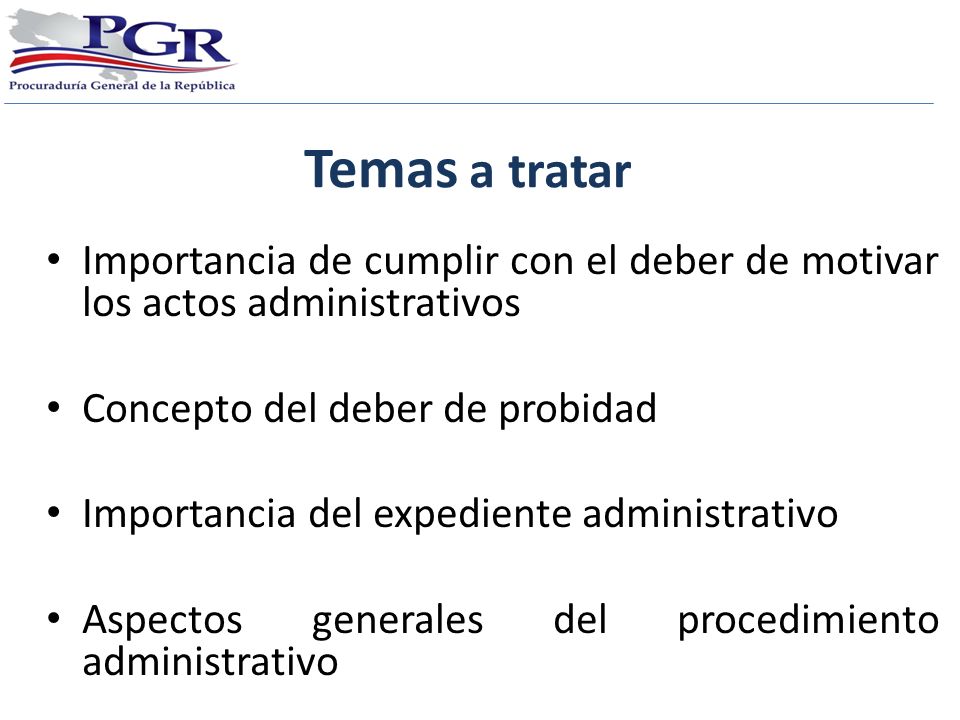 PGR
Procuraduría General de la República

Temas a tratar

• Importancia de cumplir con el deber de motivar los actos administrativos

• Concepto del deber de probidad

• Importancia del expediente administrativo

• Aspectos generales del procedimiento administrativo